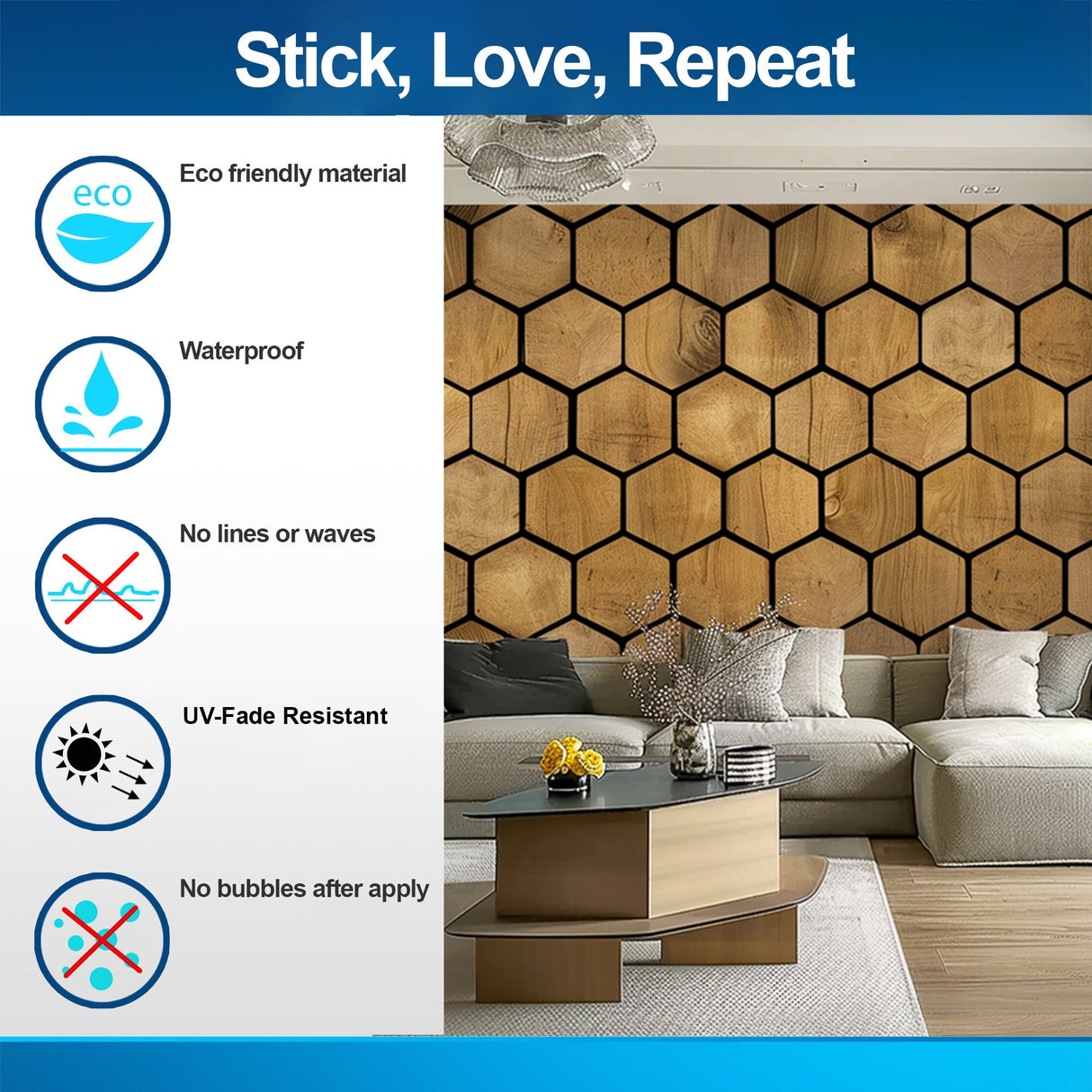 Stick, Love, Repeat

eco

Eco friendly material

Waterproof

No lines or waves

UV-Fade Resistant

No bubbles after apply